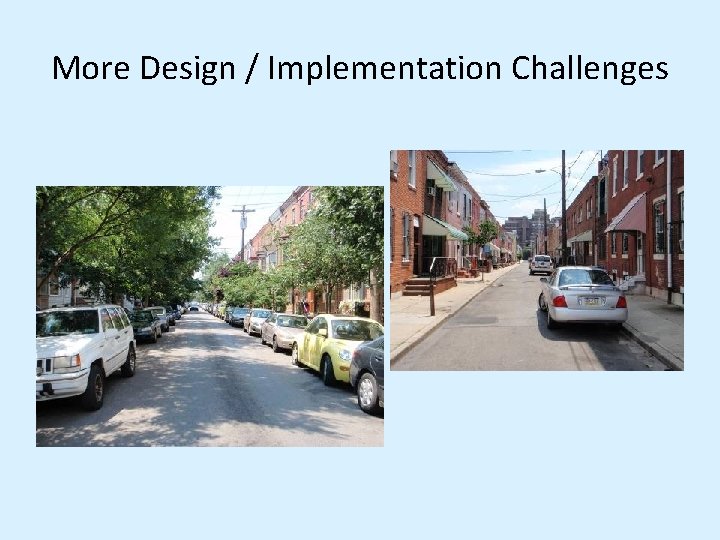 More Design / Implementation Challenges